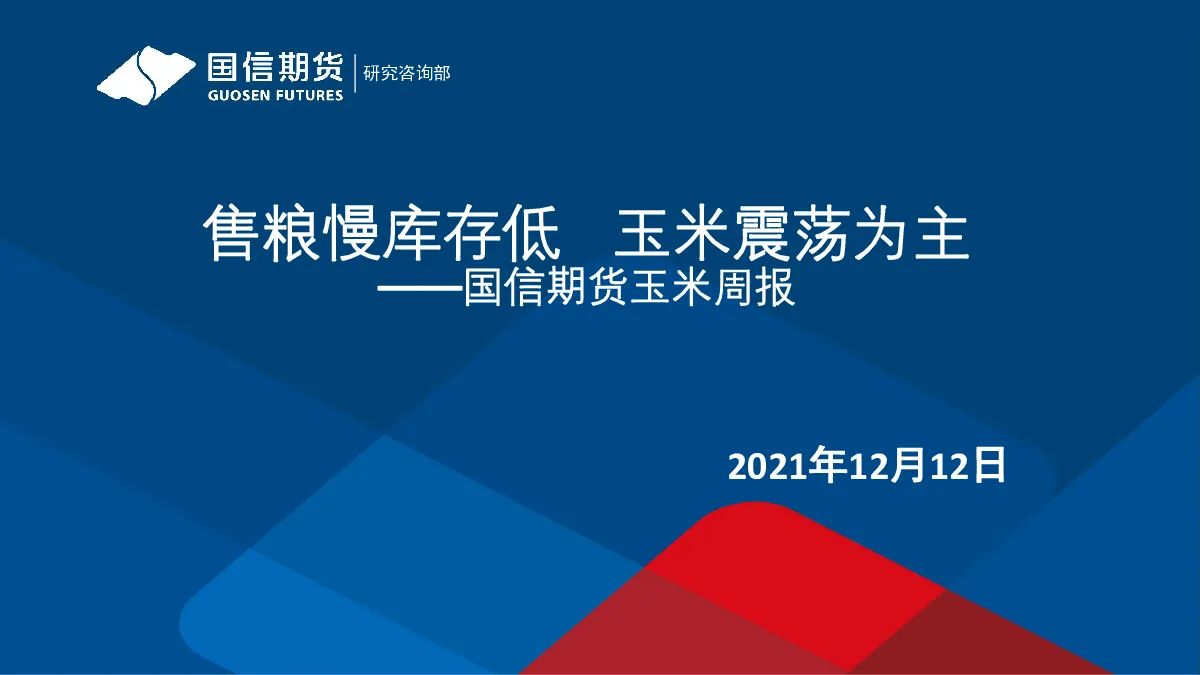 国信期货
GUOSEN FUTURES
研究咨询部

售粮慢库存低　玉米震荡为主
——国信期货玉米周报

2021年12月12日